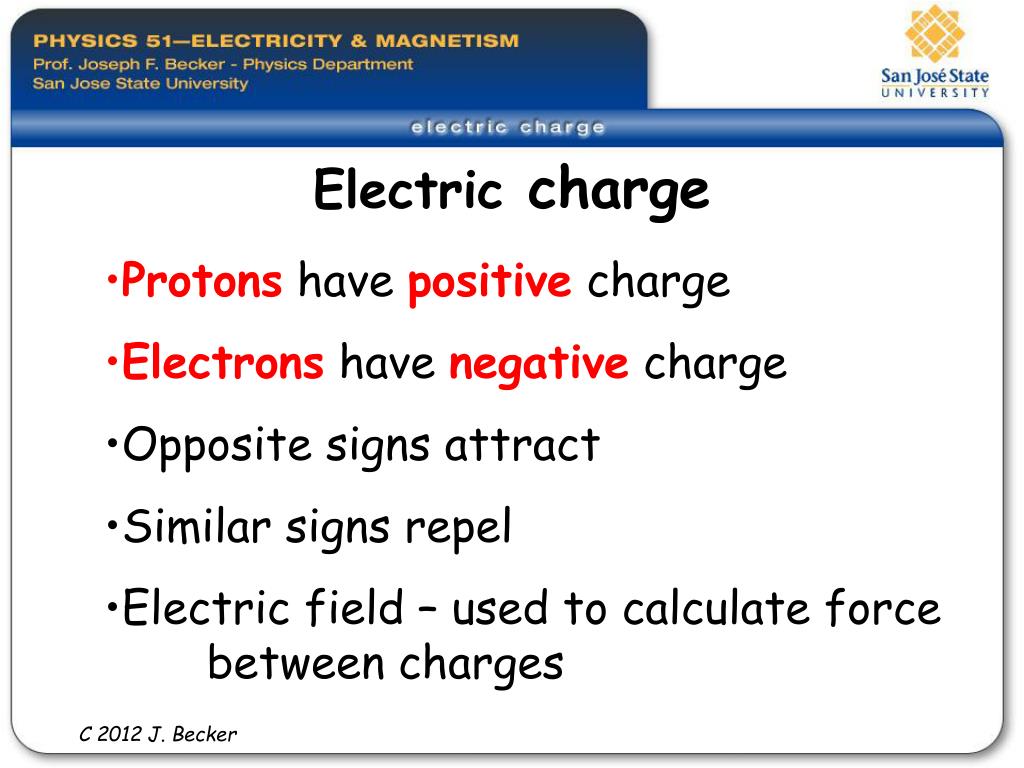 PHYSICS 51—ELECTRICITY & MAGNETISM
Prof. Joseph F. Becker - Physics Department
San Jose State University

San José State
UNIVERSITY

electric charge

Electric charge

•Protons have positive charge

•Electrons have negative charge

•Opposite signs attract

•Similar signs repel

•Electric field – used to calculate force between charges

C 2012 J. Becker